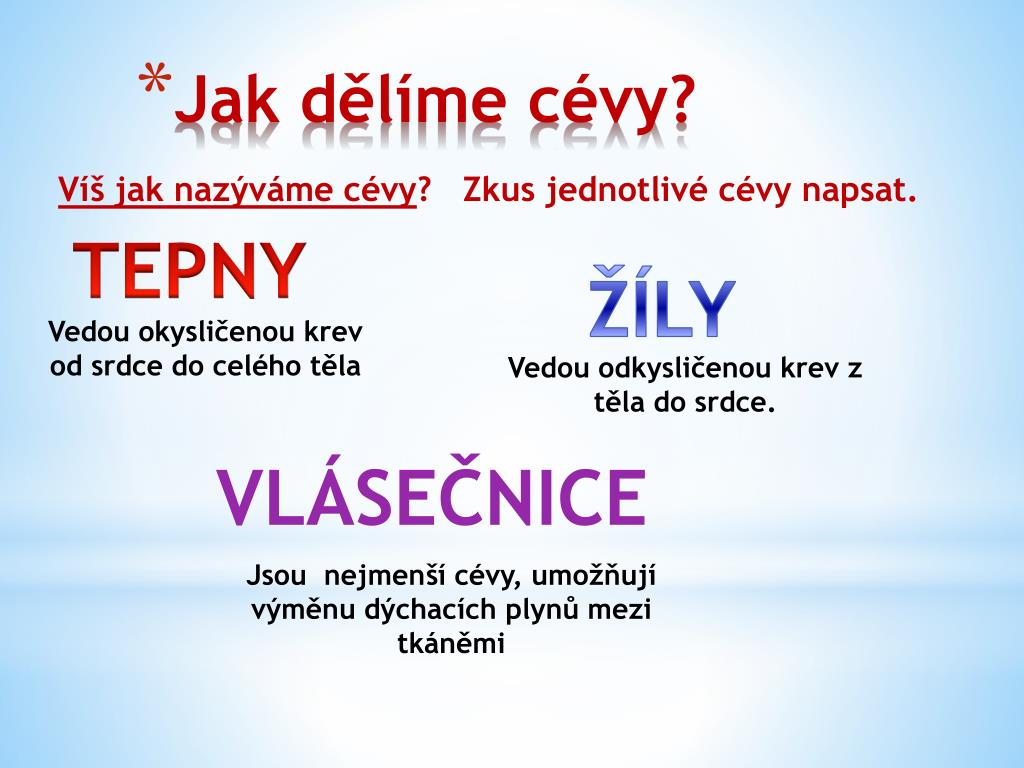 *Jak dělíme cévy?

Víš jak nazýváme cévy? Zkus jednotlivé cévy napsat.

TEPNY

Vedou okysličenou krev od srdce do celého těla

ŽÍLY

Vedou odkysličenou krev z těla do srdce.

VLÁSEČNICE

Jsou nejmenší cévy, umožňují výměnu dýchacích plynů mezi tkáněmi